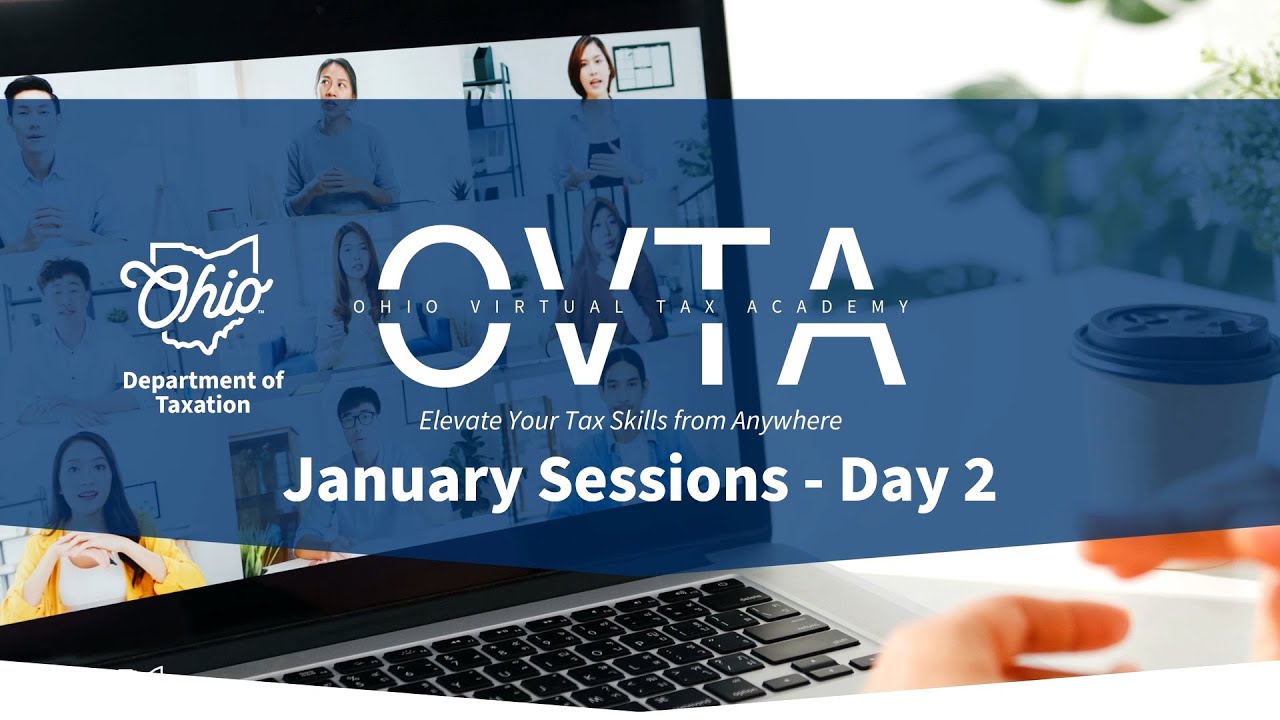 Ohio
Department of Taxation

OVTA
OHIO VIRTUAL TAX ACADEMY

Elevate Your Tax Skills from Anywhere

January Sessions - Day 2